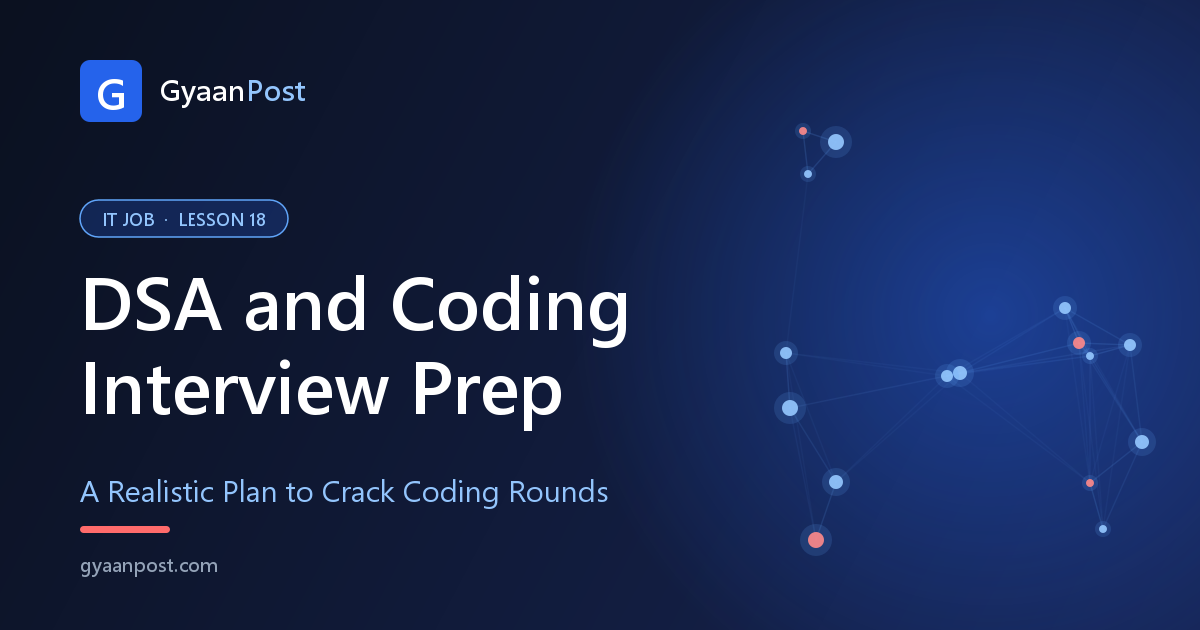 G GyaanPost

IT JOB · LESSON 18

DSA and Coding Interview Prep

A Realistic Plan to Crack Coding Rounds

gyaanpost.com